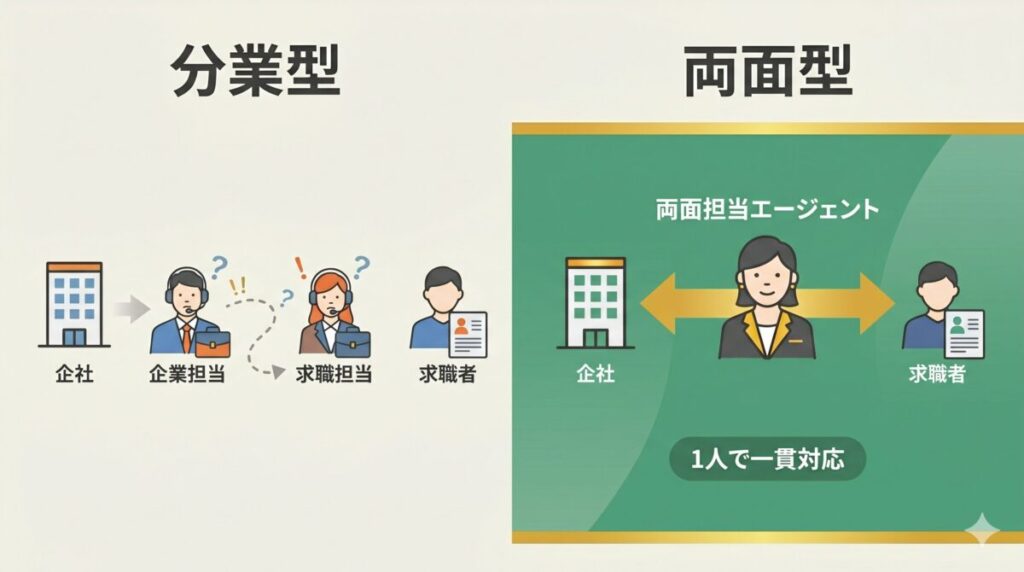 分業型

企社

企業担当

求職担当

求職者

両面型

両面担当エージェント

企社

求職者

1人で一貫対応